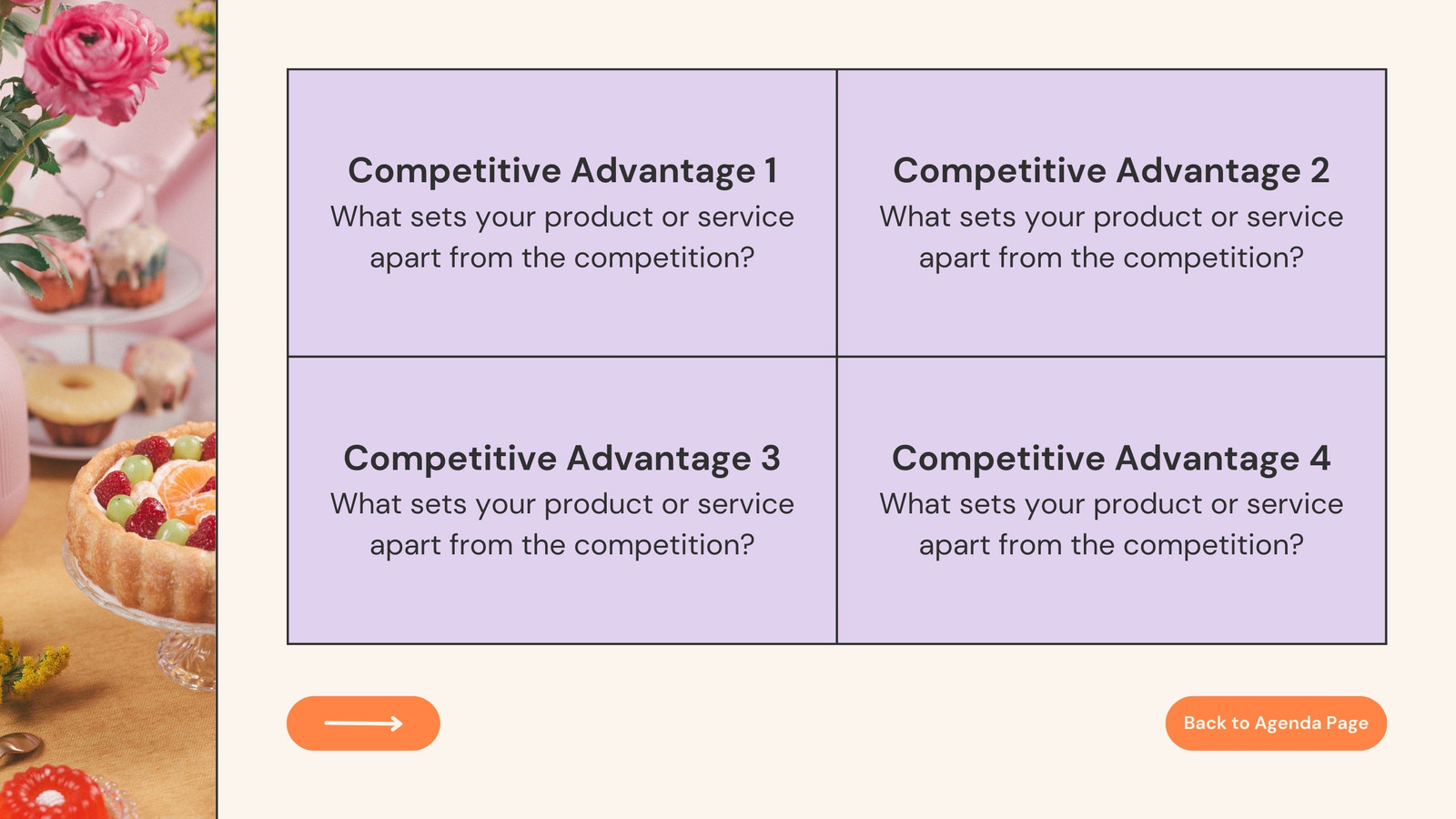 Competitive Advantage 1
What sets your product or service apart from the competition?

Competitive Advantage 2
What sets your product or service apart from the competition?

Competitive Advantage 3
What sets your product or service apart from the competition?

Competitive Advantage 4
What sets your product or service apart from the competition?

Back to Agenda Page